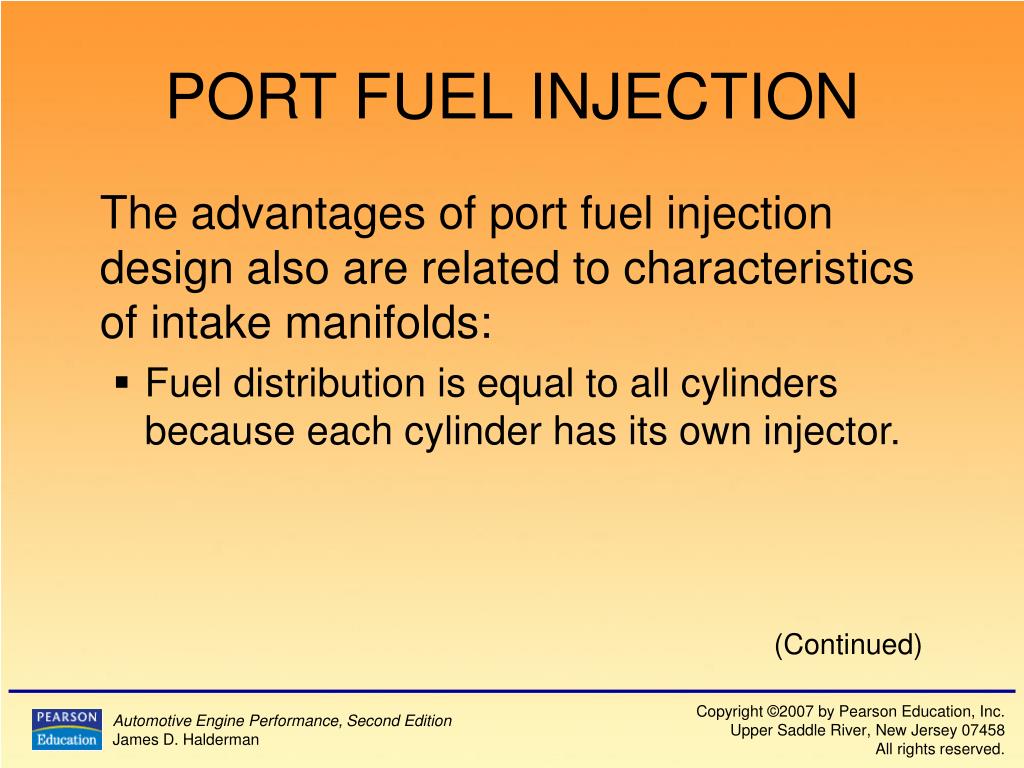 PORT FUEL INJECTION

The advantages of port fuel injection design also are related to characteristics of intake manifolds:

▪ Fuel distribution is equal to all cylinders because each cylinder has its own injector.

(Continued)

PEARSON Education

Automotive Engine Performance, Second Edition
James D. Halderman

Copyright ©2007 by Pearson Education, Inc.
Upper Saddle River, New Jersey 07458
All rights reserved.